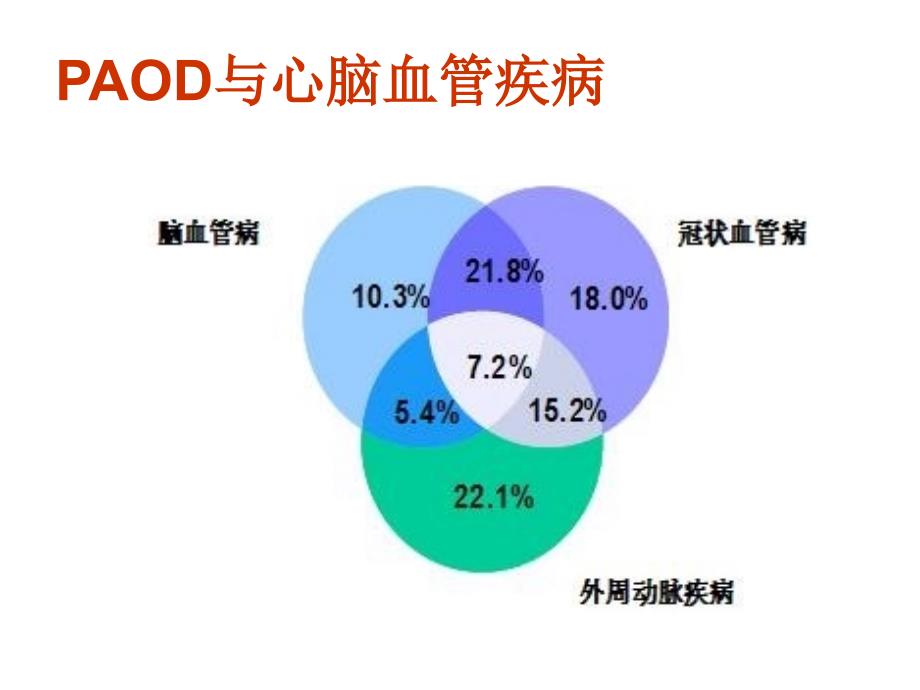 PAOD与心脑血管疾病

脑血管病

冠状血管病

10.3%

21.8%

18.0%

7.2%

5.4%

15.2%

22.1%

外周动脉疾病